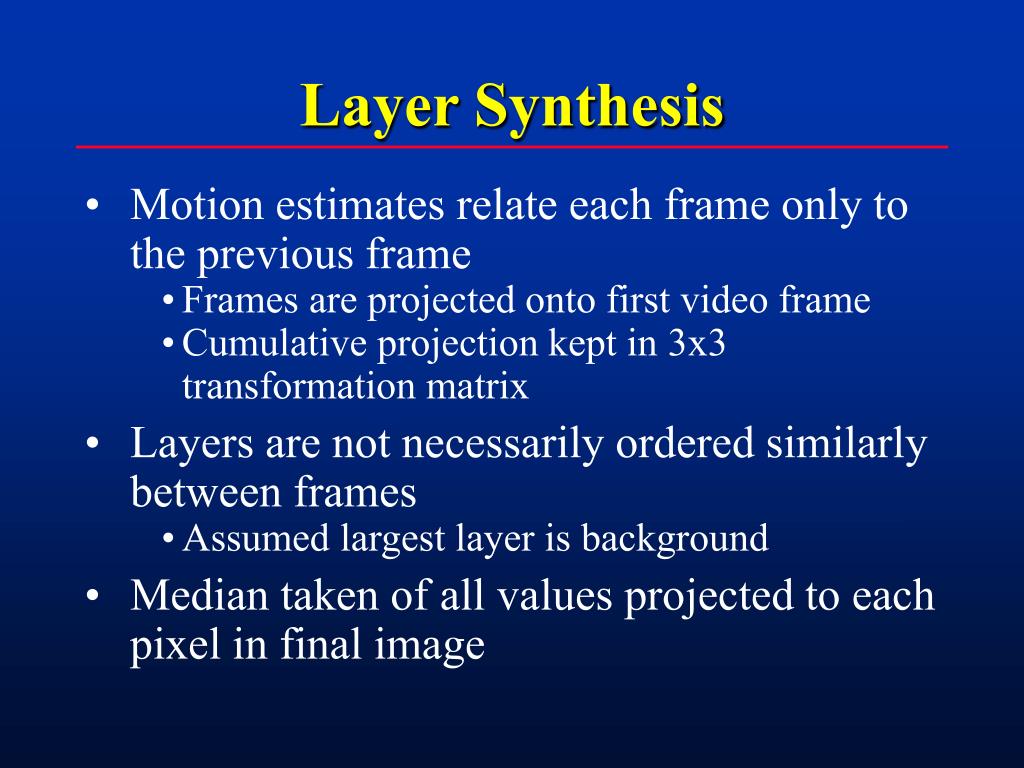 Layer Synthesis

• Motion estimates relate each frame only to the previous frame
 • Frames are projected onto first video frame
 • Cumulative projection kept in 3x3 transformation matrix
• Layers are not necessarily ordered similarly between frames
 • Assumed largest layer is background
• Median taken of all values projected to each pixel in final image